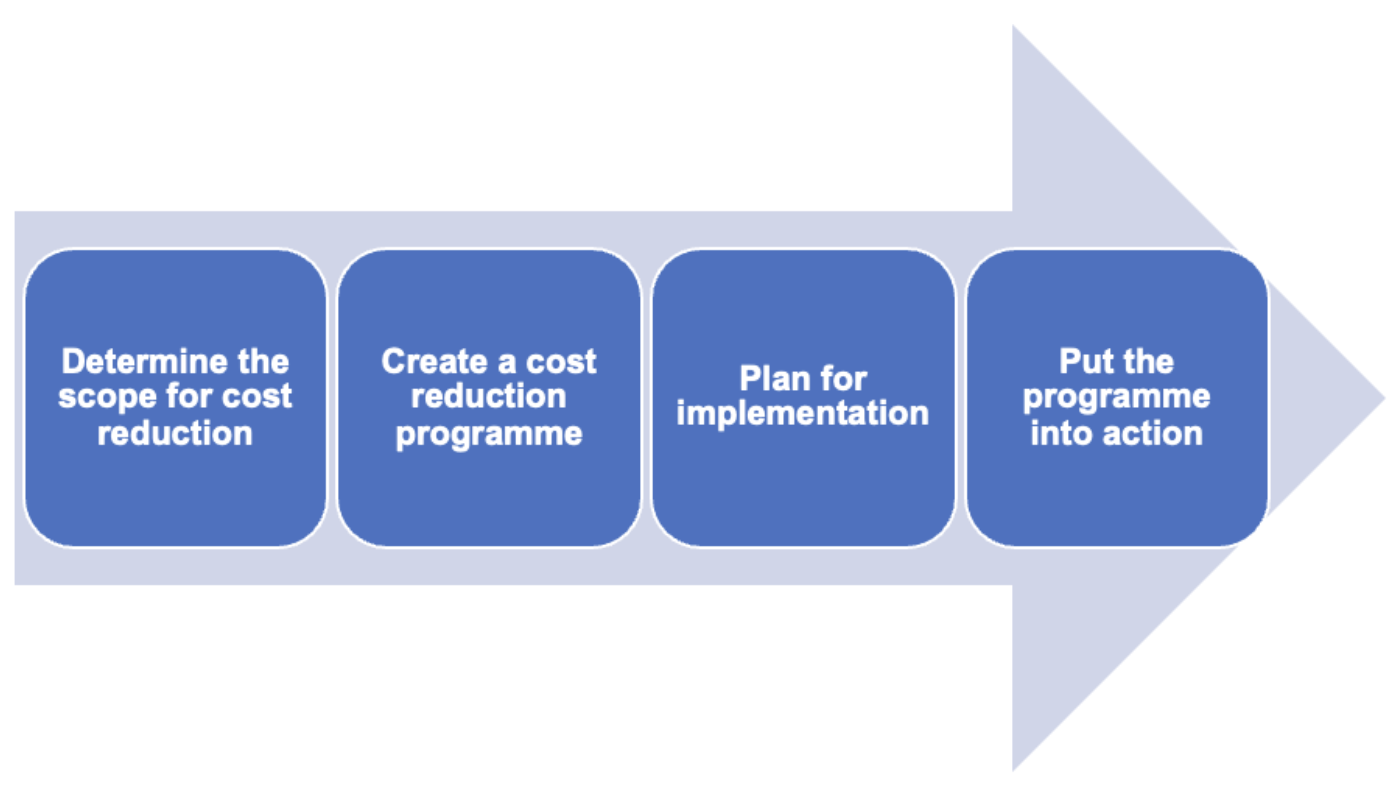 Determine the scope for cost reduction

Create a cost reduction programme

Plan for implementation

Put the programme into action